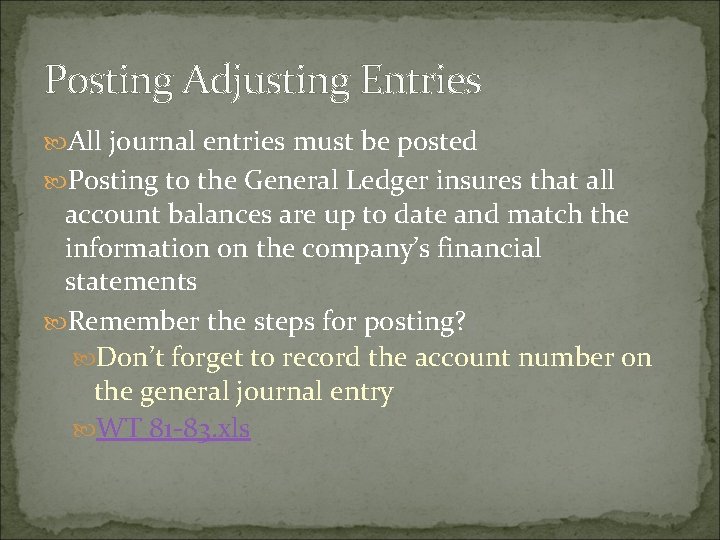 Posting Adjusting Entries

All journal entries must be posted

Posting to the General Ledger insures that all account balances are up to date and match the information on the company's financial statements

Remember the steps for posting?

Don't forget to record the account number on the general journal entry

WT 81-83.xls